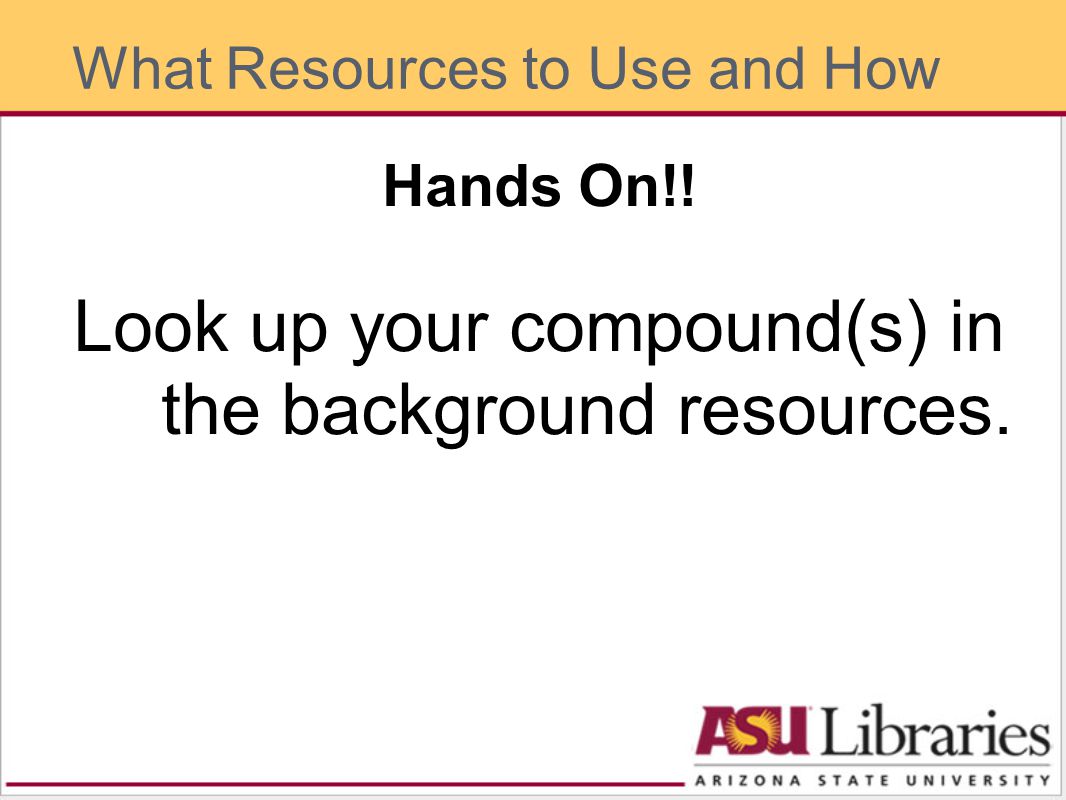 What Resources to Use and How

Hands On!!

Look up your compound(s) in the background resources.

ASU Libraries
ARIZONA STATE UNIVERSITY